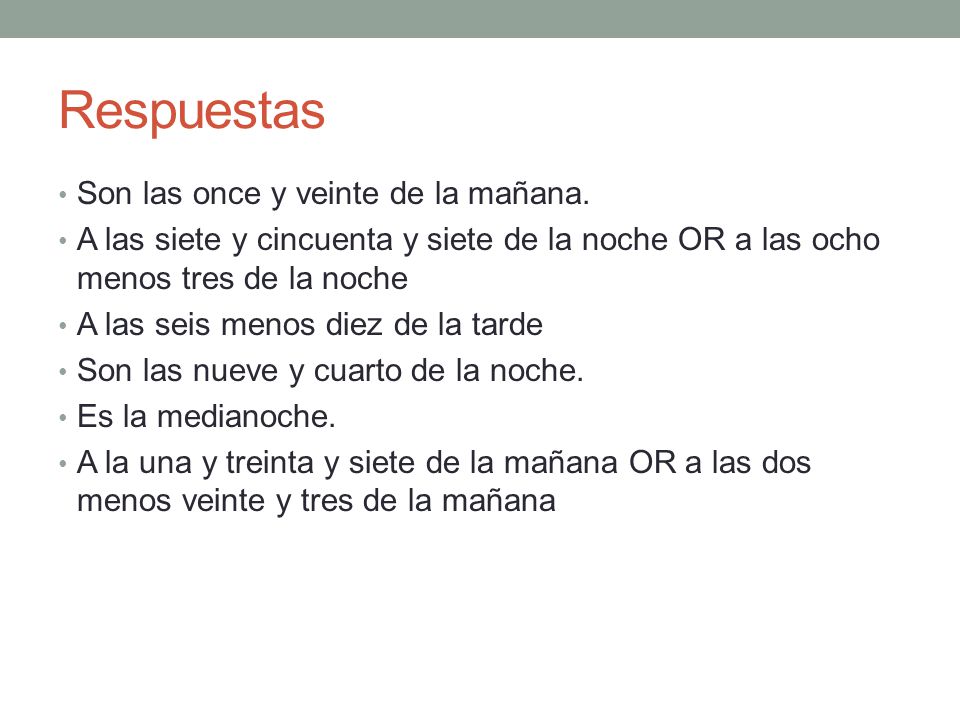 Respuestas

• Son las once y veinte de la mañana.
• A las siete y cincuenta y siete de la noche OR a las ocho menos tres de la noche
• A las seis menos diez de la tarde
• Son las nueve y cuarto de la noche.
• Es la medianoche.
• A la una y treinta y siete de la mañana OR a las dos menos veinte y tres de la mañana